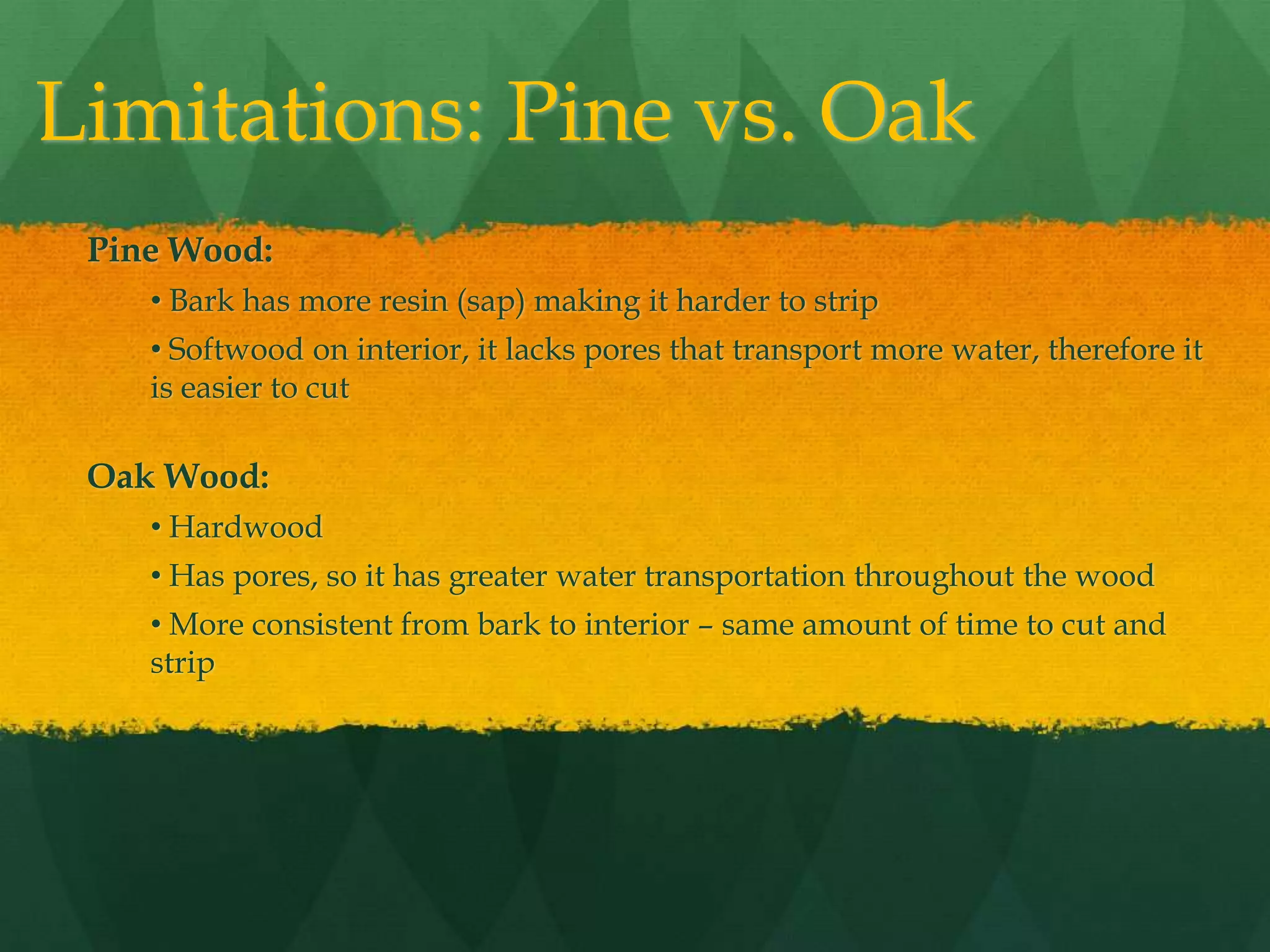 Limitations: Pine vs. Oak

Pine Wood:

• Bark has more resin (sap) making it harder to strip

• Softwood on interior, it lacks pores that transport more water, therefore it is easier to cut

Oak Wood:

• Hardwood

• Has pores, so it has greater water transportation throughout the wood

• More consistent from bark to interior – same amount of time to cut and strip